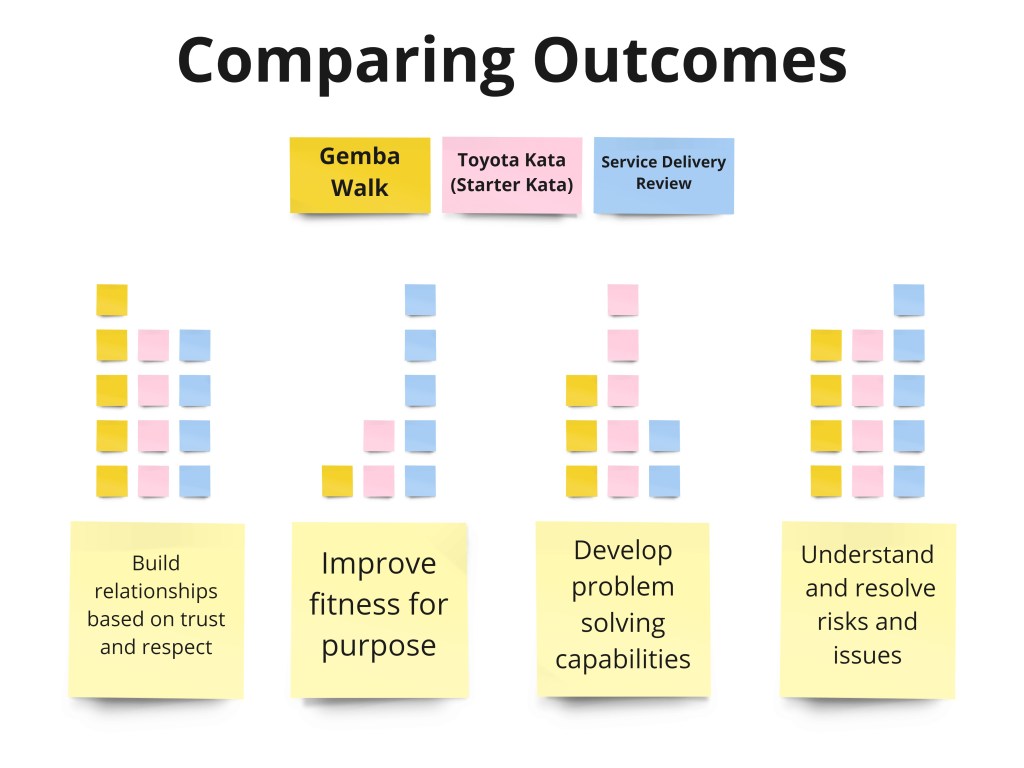 Comparing Outcomes

Gemba Walk

Toyota Kata (Starter Kata)

Service Delivery Review

Build relationships based on trust and respect

Improve fitness for purpose

Develop problem solving capabilities

Understand and resolve risks and issues